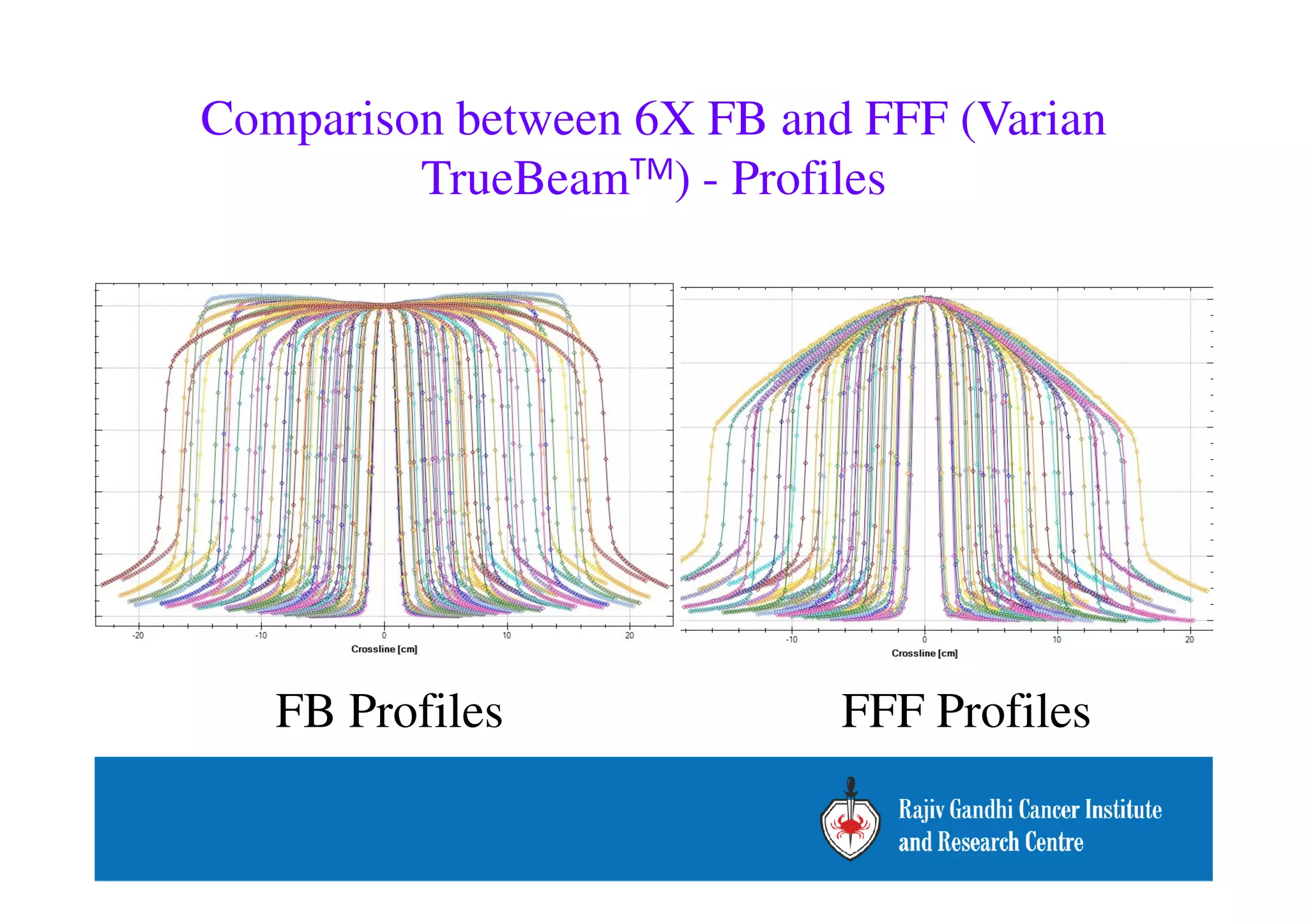 Comparison between 6X FB and FFF (Varian TrueBeam™) - Profiles

-20
-10
0
10
20
Crossline [cm]

-10
0
10
20
Crossline [cm]

FB Profiles

FFF Profiles

Rajiv Gandhi Cancer Institute and Research Centre